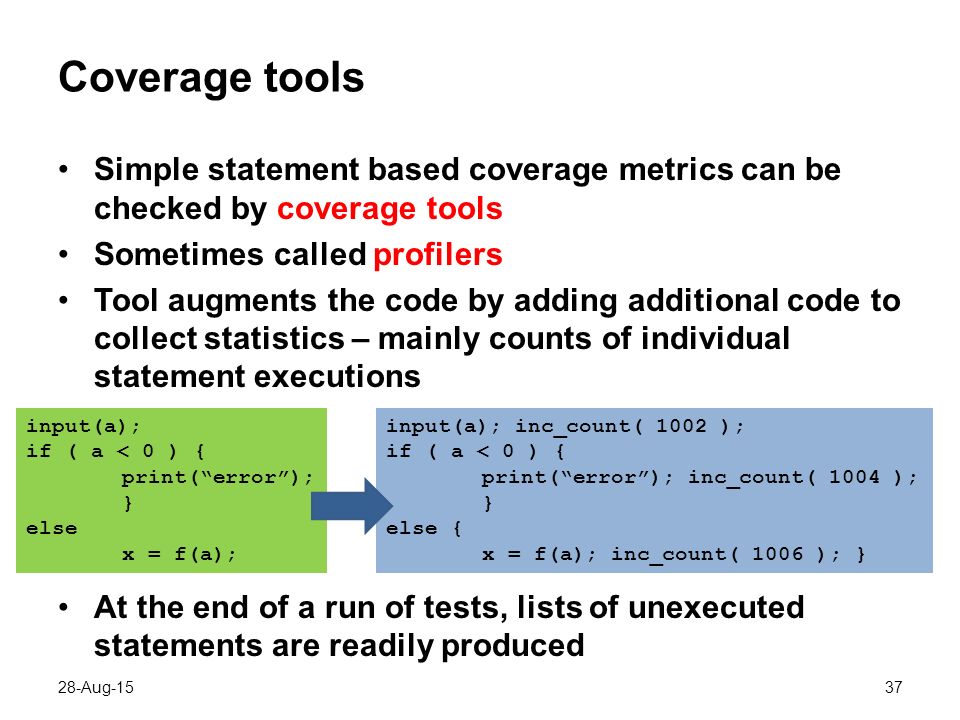 Coverage tools

• Simple statement based coverage metrics can be checked by coverage tools
• Sometimes called profilers
• Tool augments the code by adding additional code to collect statistics – mainly counts of individual statement executions

input(a);
if ( a < 0 ) {
        print(“error”);
        }
else
        x = f(a);

input(a); inc_count( 1002 );
if ( a < 0 ) {
        print(“error”); inc_count( 1004 );
        }
else {
        x = f(a); inc_count( 1006 ); }

• At the end of a run of tests, lists of unexecuted statements are readily produced

28-Aug-15

37